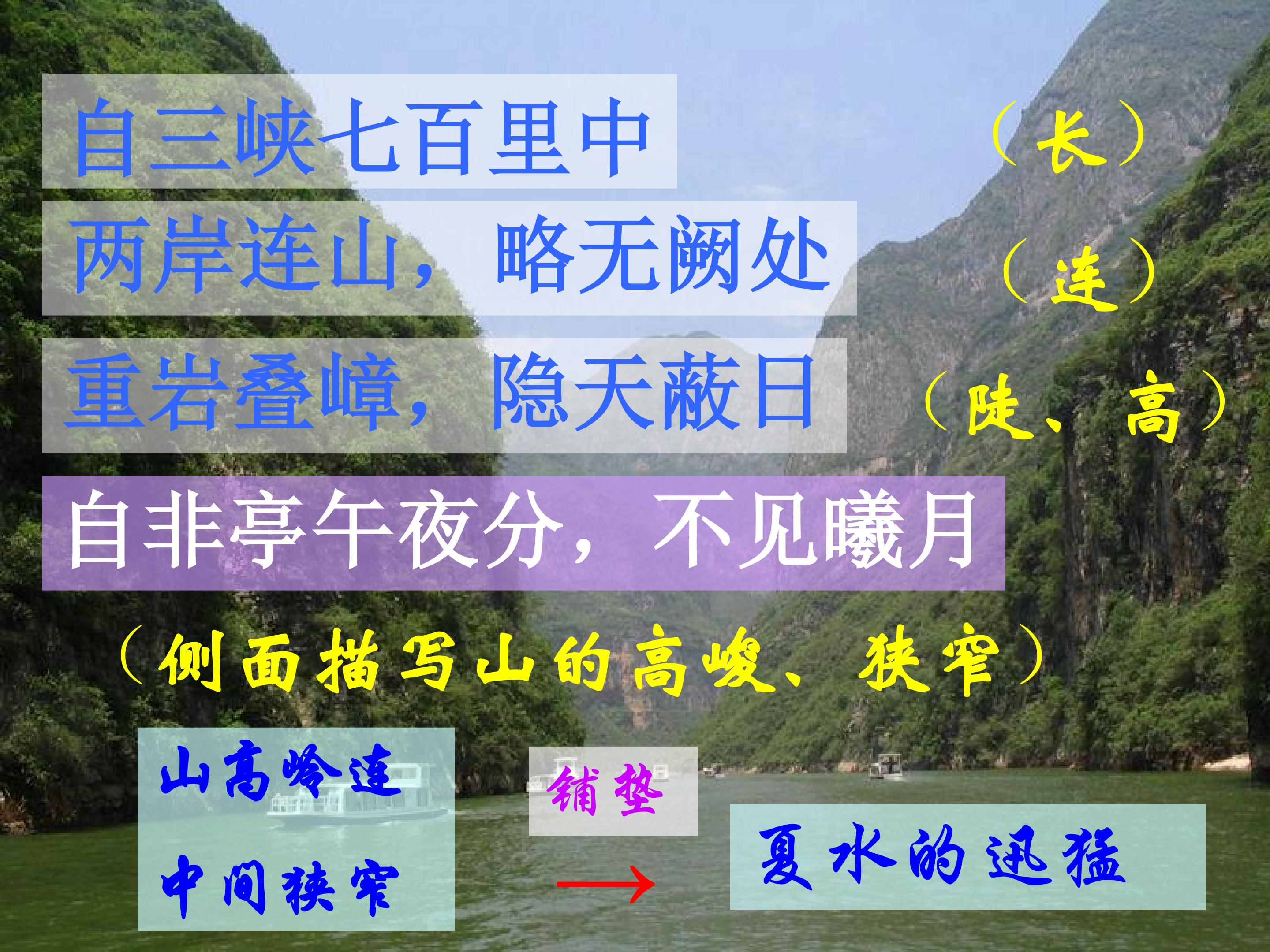 自三峡七百里中 （长）

两岸连山，略无阙处 （连）

重岩叠嶂，隐天蔽日 （陡、高）

自非亭午夜分，不见曦月

（侧面描写山的高峻、狭窄）

山高岭连

中间狭窄

铺垫

→

夏水的迅猛